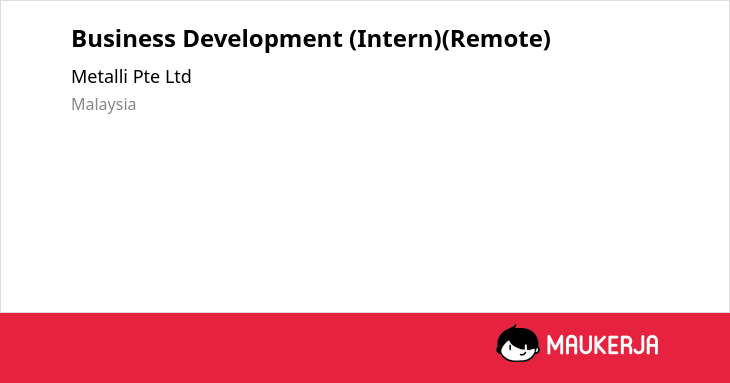 Business Development (Intern)(Remote)

Metalli Pte Ltd

Malaysia

MAUKERJA